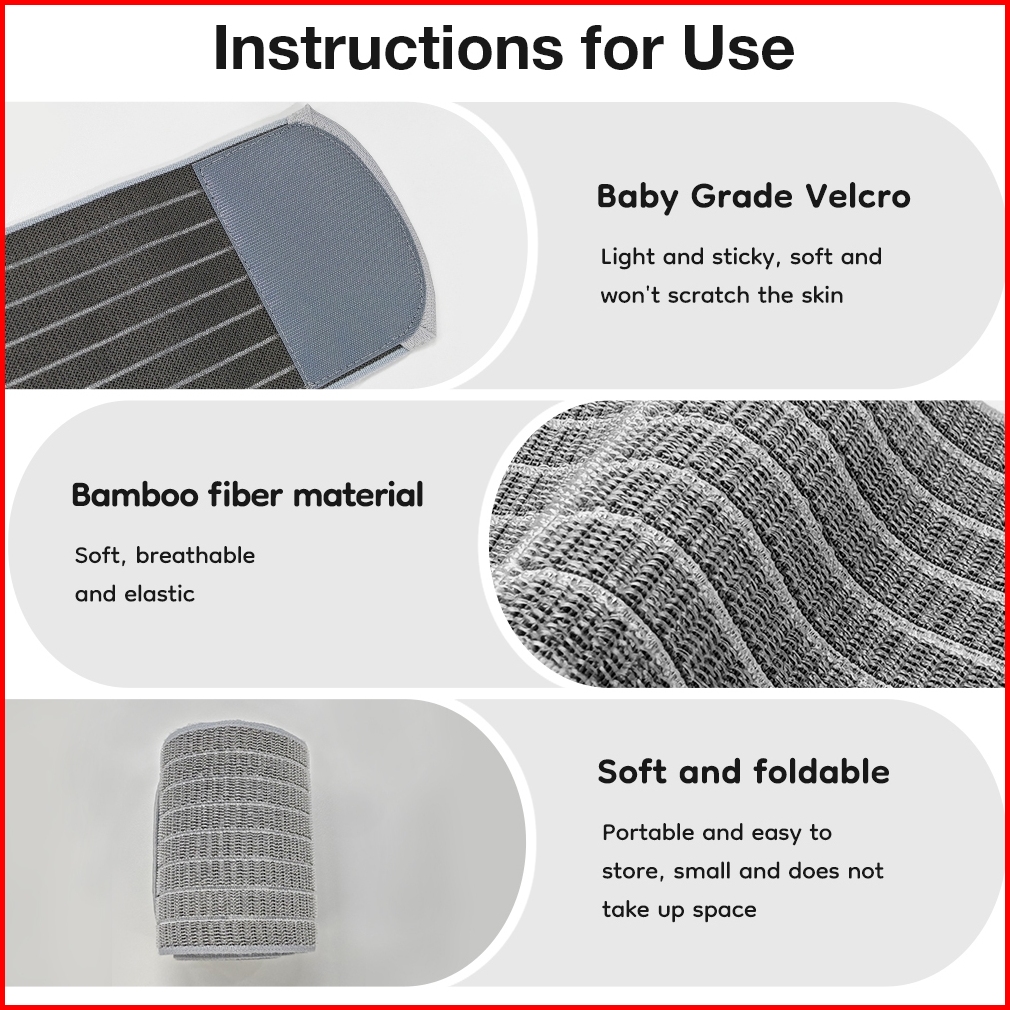 Instructions for Use

Baby Grade Velcro

Light and sticky, soft and won't scratch the skin

Bamboo fiber material

Soft, breathable and elastic

Soft and foldable

Portable and easy to store, small and does not take up space